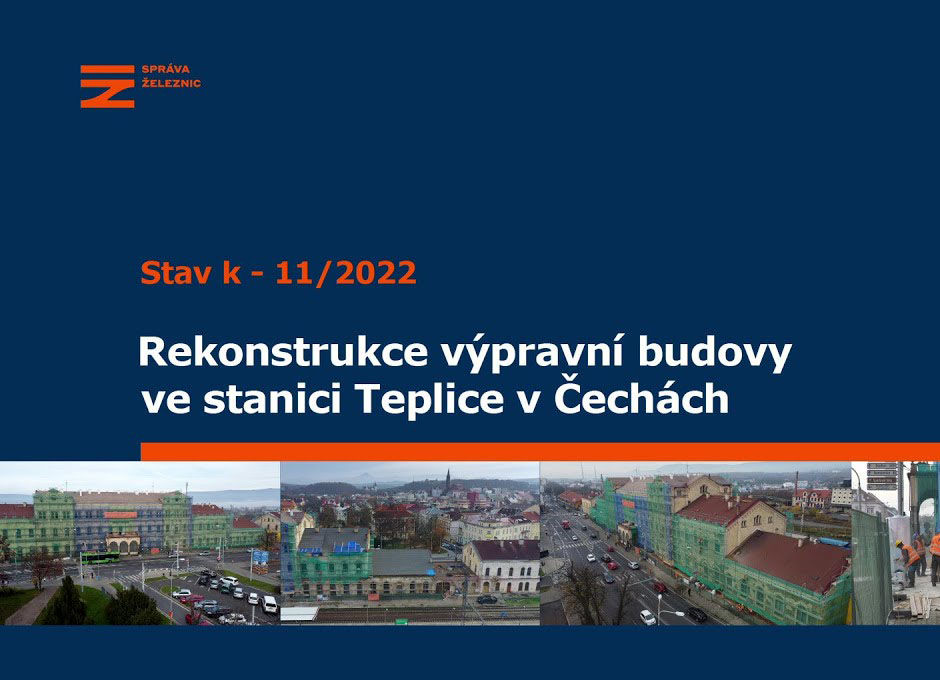 SPRÁVA ŽELEZNIC

Stav k - 11/2022

Rekonstrukce výpravní budovy ve stanici Teplice v Čechách